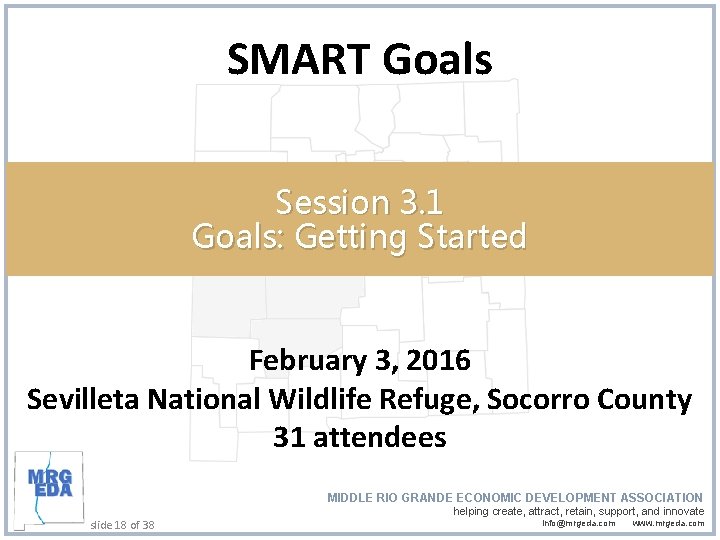 SMART Goals

Session 3.1
Goals: Getting Started

February 3, 2016
Sevilleta National Wildlife Refuge, Socorro County
31 attendees

MRG EDA

slide 18 of 38

MIDDLE RIO GRANDE ECONOMIC DEVELOPMENT ASSOCIATION
helping create, attract, retain, support, and innovate
info@mrgeda.com www.mrgeda.com